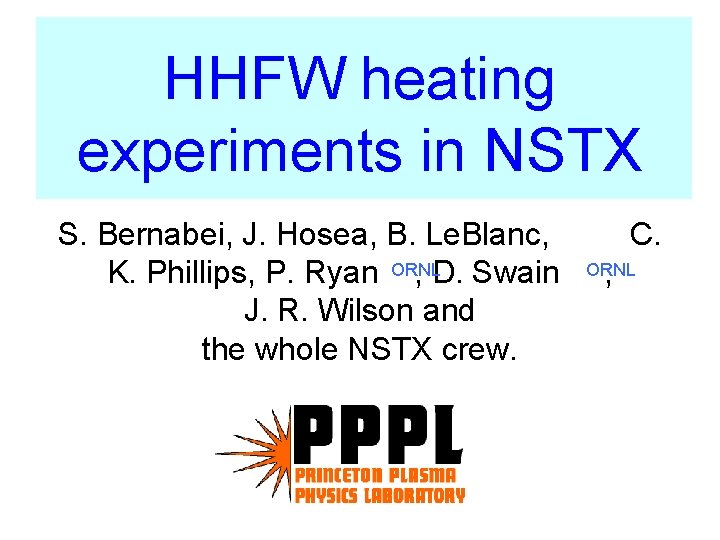 HHFW heating experiments in NSTX

S. Bernabei, J. Hosea, B. LeBlanc, C. K. Phillips, P. Ryan ORNL, D. Swain ORNL, J. R. Wilson and the whole NSTX crew.

PPPL
PRINCETON PLASMA PHYSICS LABORATORY